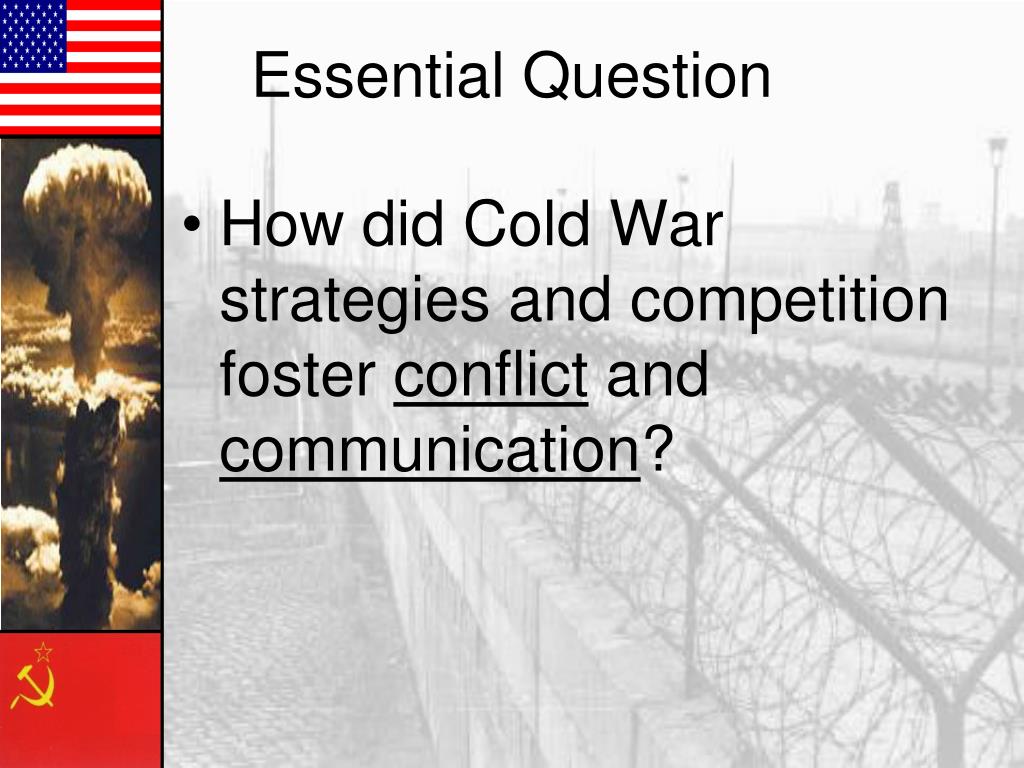 Essential Question

• How did Cold War strategies and competition foster conflict and communication?